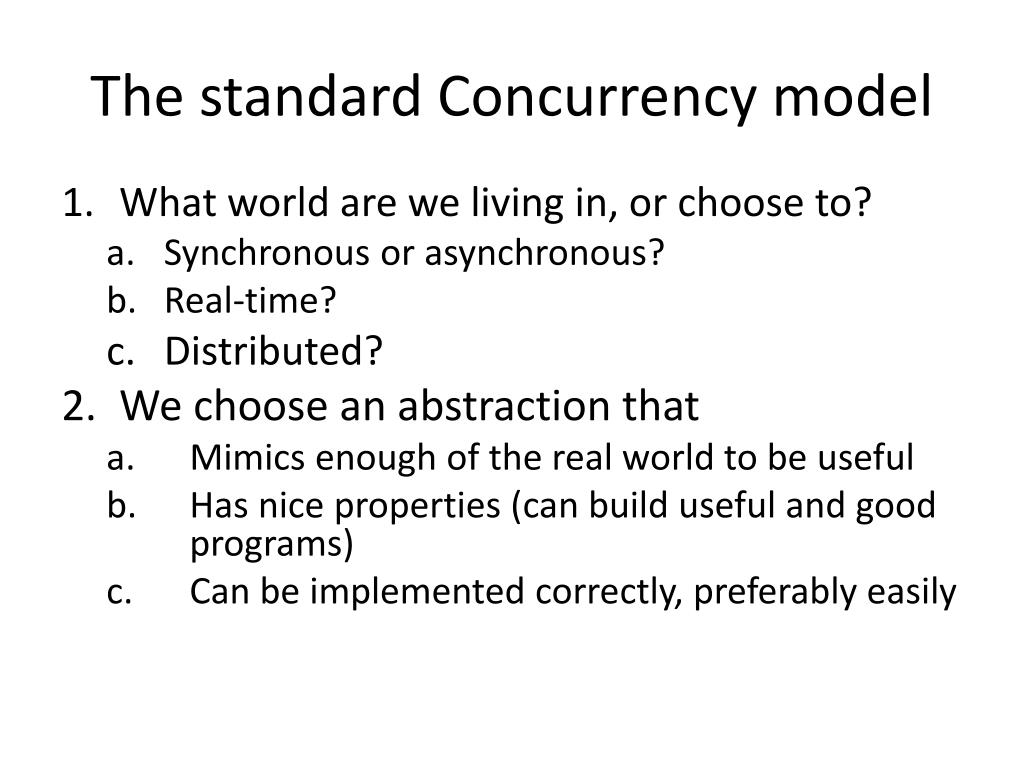 The standard Concurrency model

1. What world are we living in, or choose to?
a. Synchronous or asynchronous?
b. Real-time?
c. Distributed?
2. We choose an abstraction that
a. Mimics enough of the real world to be useful
b. Has nice properties (can build useful and good programs)
c. Can be implemented correctly, preferably easily